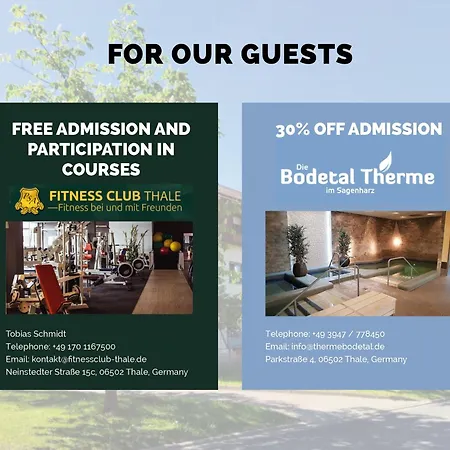 FOR OUR GUESTS

FREE ADMISSION AND PARTICIPATION IN COURSES

FITNESS CLUB THALE
—Fitness bei und mit Freunden

Tobias Schmidt
Telephone: +49 170 1167500
Email: kontakt@fitnessclub-thale.de
Neinstedter Straße 15c, 06502 Thale, Germany

30% OFF ADMISSION

Die Bodetal Therme
im Sagenharz

Telephone: +49 3947 / 778450
Email: info@thermebodetal.de
Parkstraße 4, 06502 Thale, Germany